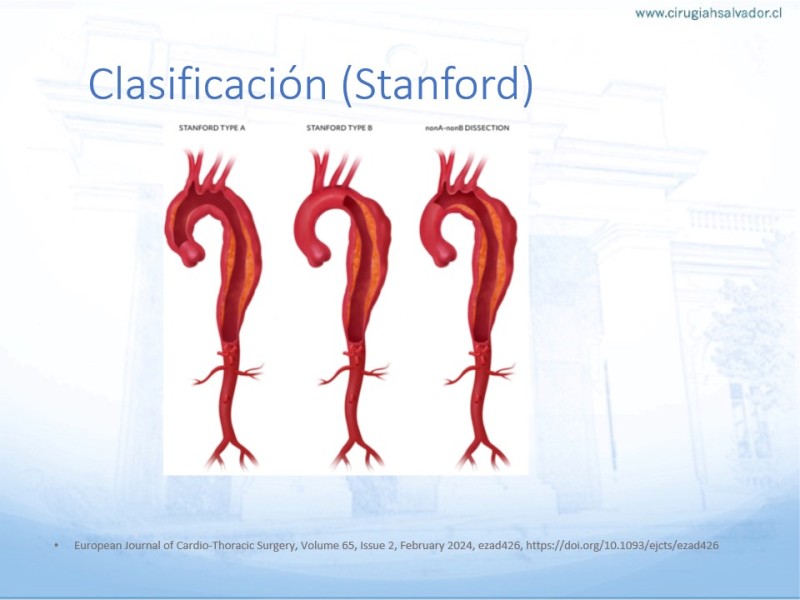 www.cirugiahsalvador.cl

Clasificación (Stanford)

STANFORD TYPE A

STANFORD TYPE B

nonA-nonB DISSECTION

• European Journal of Cardio-Thoracic Surgery, Volume 65, Issue 2, February 2024, ezad426, https://doi.org/10.1093/ejcts/ezad426